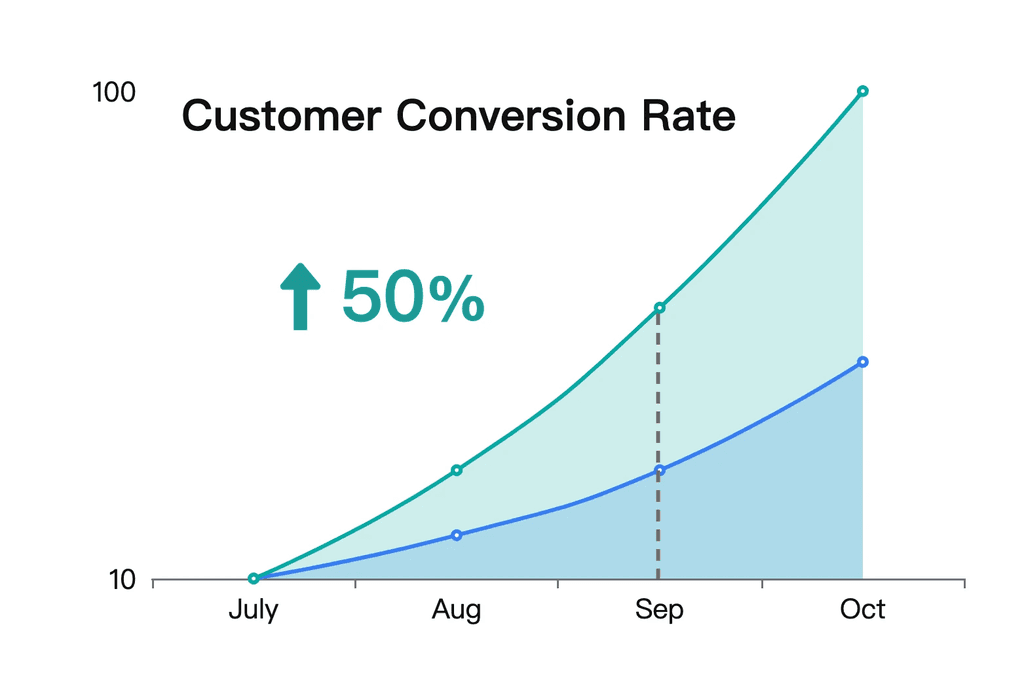 100

Customer Conversion Rate

50%

10

July

Aug

Sep

Oct